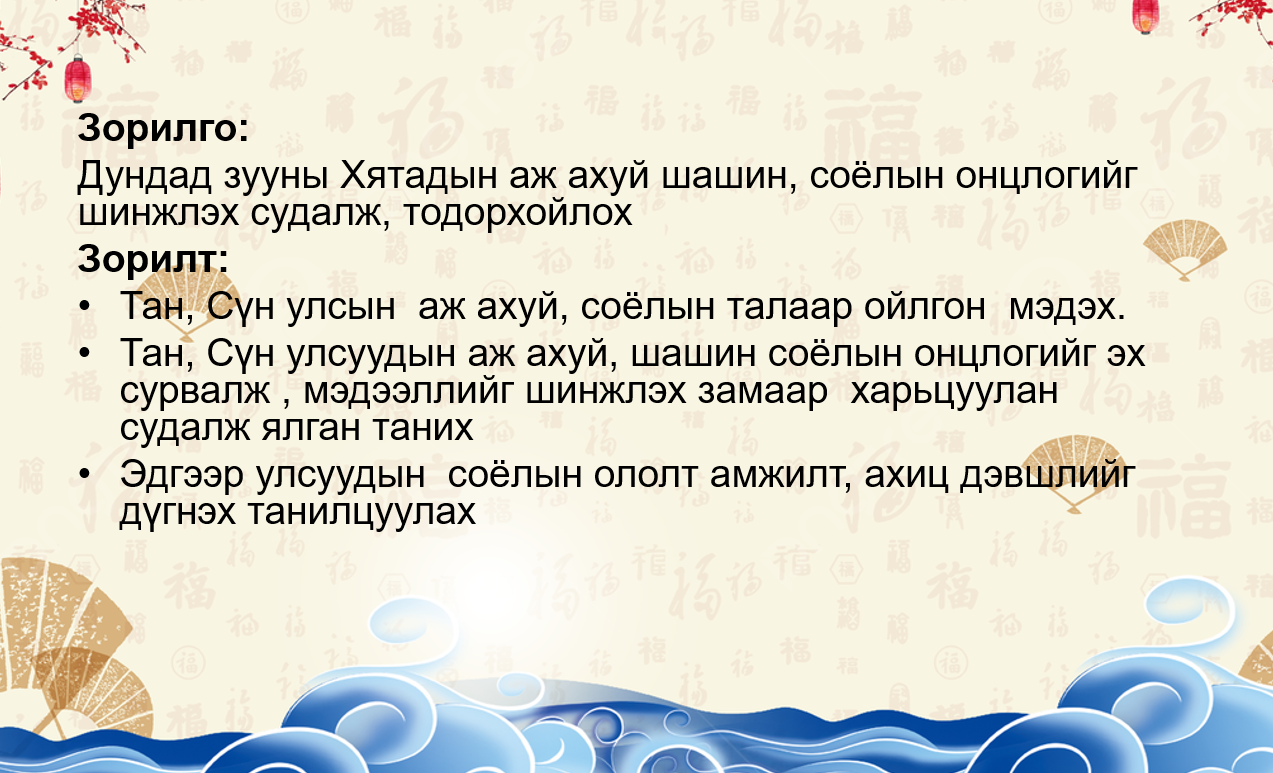 Зорилго:
Дундад зууны Хятадын аж ахуй шашин, соёлын онцлогийг шинжлэх судалж, тодорхойлох

Зорилт:
• Тан, Сүн улсын  аж ахуй, соёлын талаар ойлгон  мэдэх.
• Тан, Сүн улсуудын аж ахуй, шашин соёлын онцлогийг эх сурвалж , мэдээллийг шинжлэх замаар  харьцуулан судалж ялган таних
• Эдгээр улсуудын  соёлын ололт амжилт, ахиц дэвшлийг дүгнэх танилцуулах